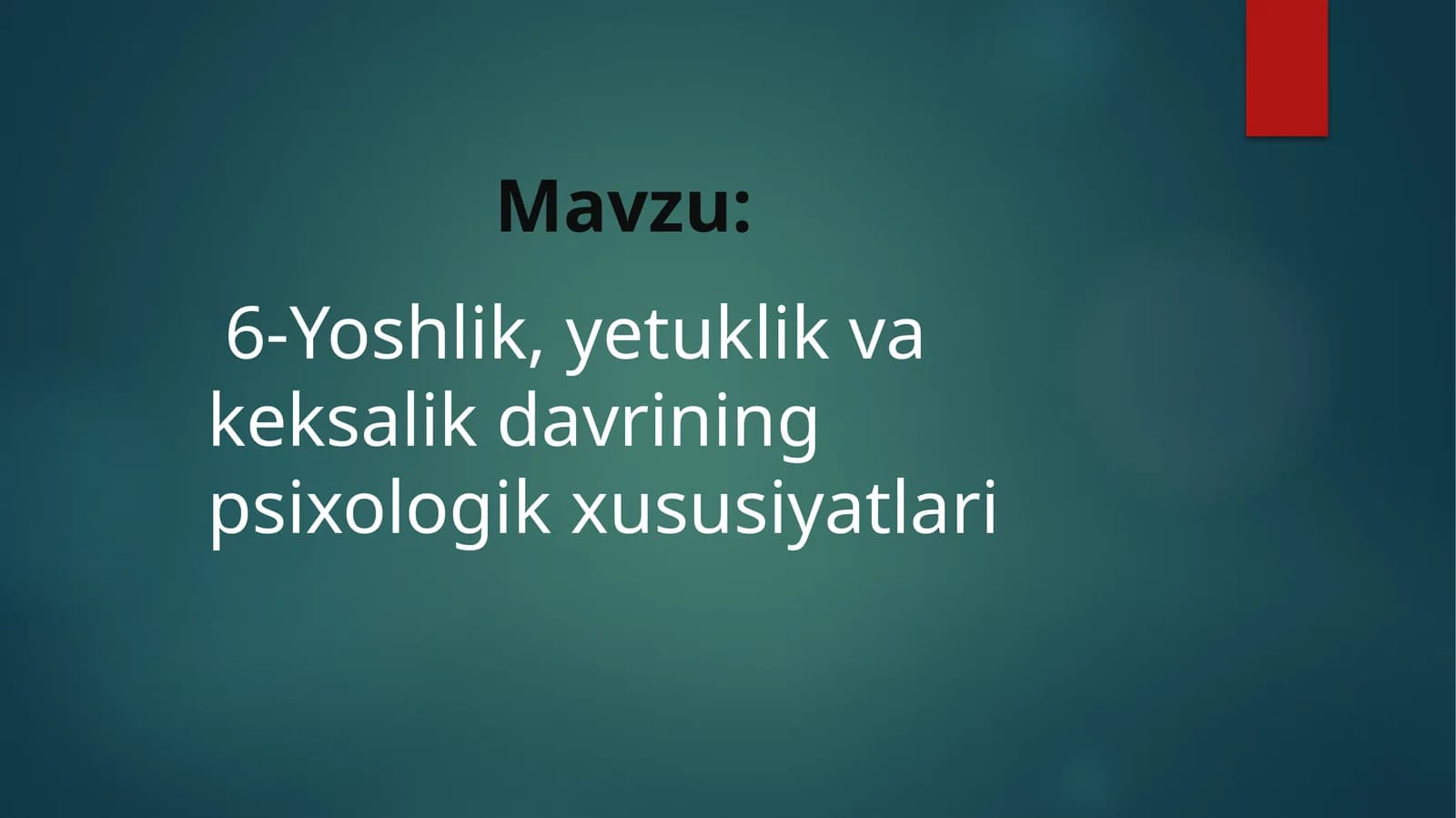 Mavzu:

6-Yoshlik, yetuklik va keksalik davrining psixologik xususiyatlari